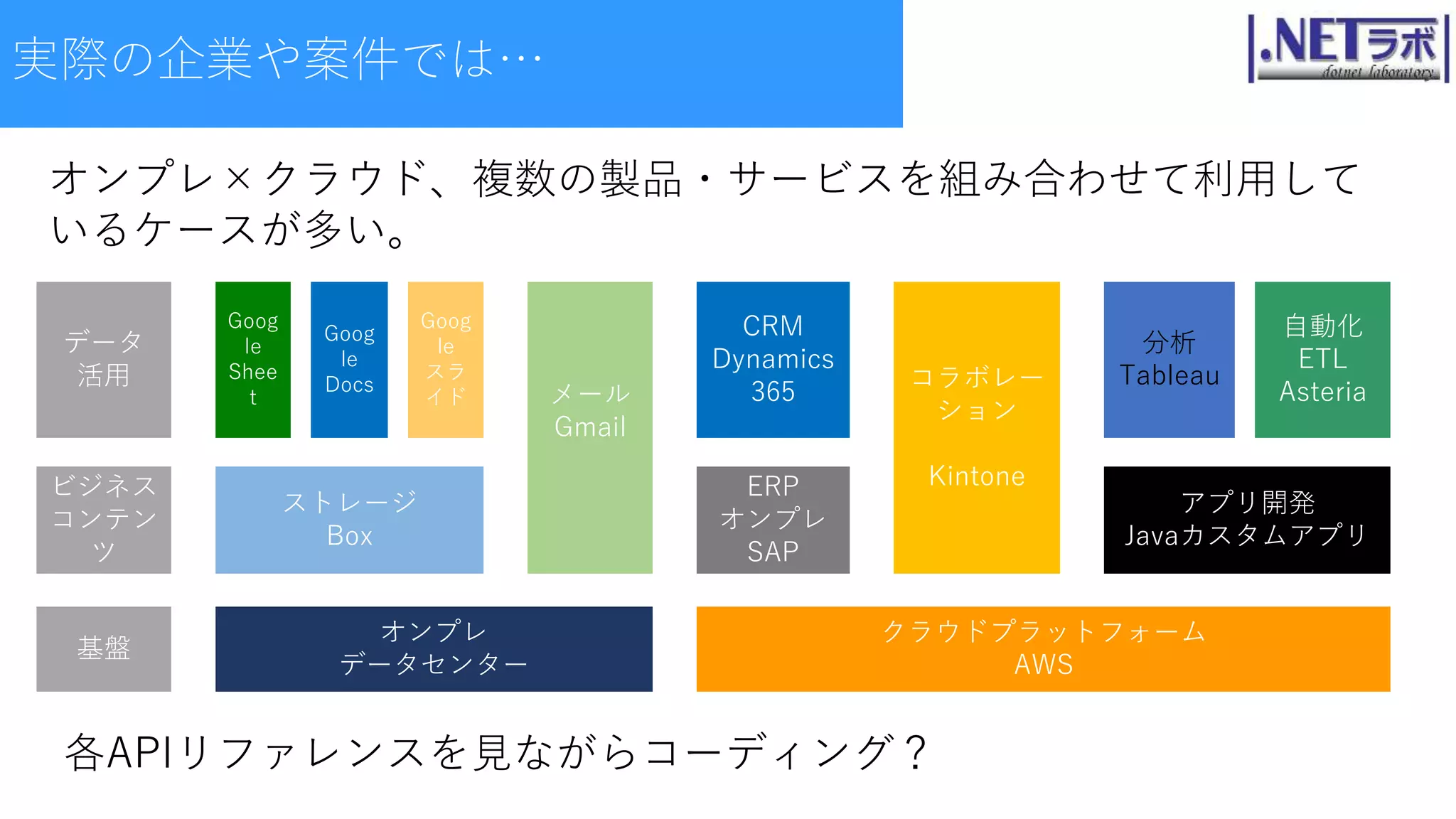 実際の企業や案件では…

.NETラボ
dotnet laboratory

オンプレ×クラウド、複数の製品・サービスを組み合わせて利用しているケースが多い。

データ活用

Google Sheet

Google Docs

Google スライド

メール
Gmail

CRM
Dynamics 365

コラボレーション

Kintone

分析
Tableau

自動化
ETL
Asteria

ビジネスコンテンツ

ストレージ
Box

ERP
オンプレ
SAP

アプリ開発
Javaカスタムアプリ

基盤

オンプレ
データセンター

クラウドプラットフォーム
AWS

各APIリファレンスを見ながらコーディング？